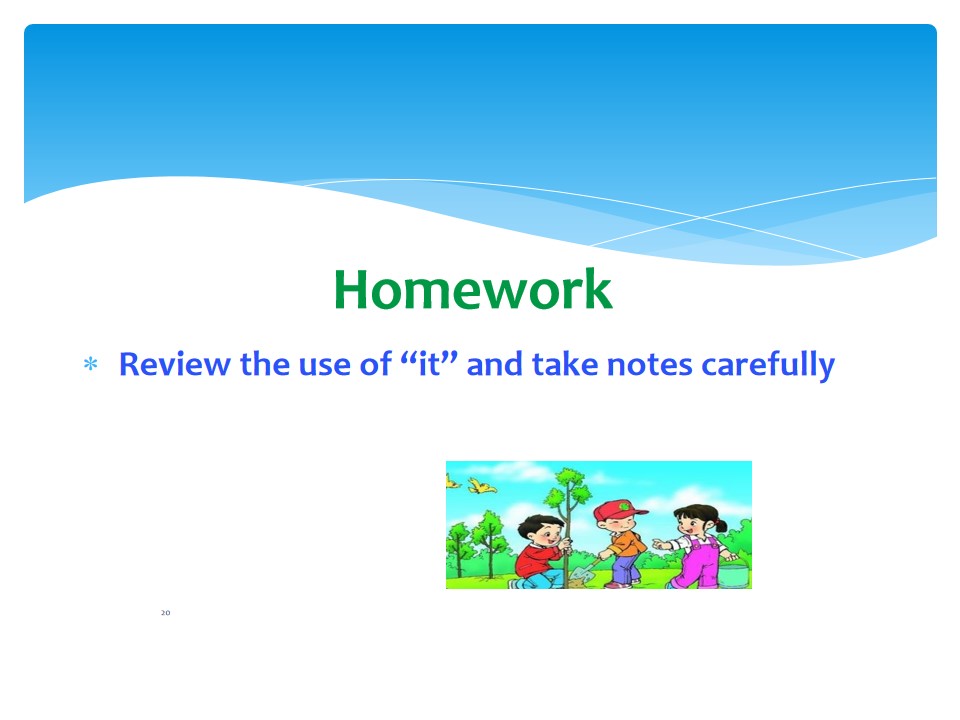 Homework

* Review the use of “it” and take notes carefully

20